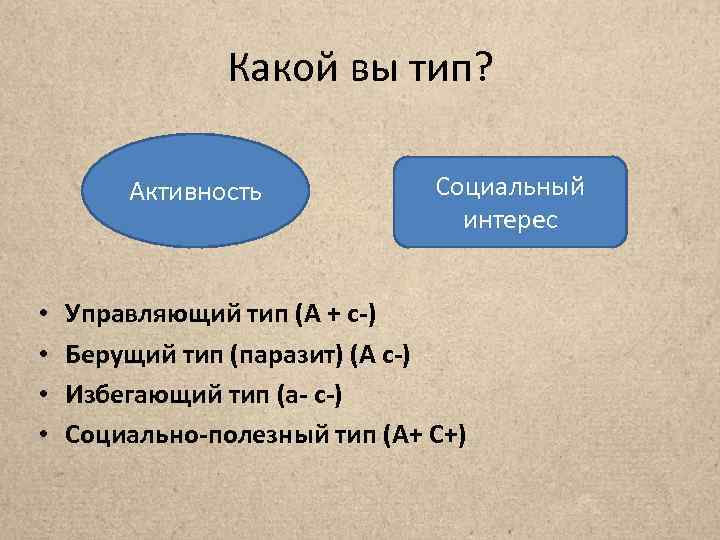 Какой вы тип?

Активность

Социальный интерес

• Управляющий тип (А + с-)
• Берущий тип (паразит) (А с-)
• Избегающий тип (а- с-)
• Социально-полезный тип (А+ С+)